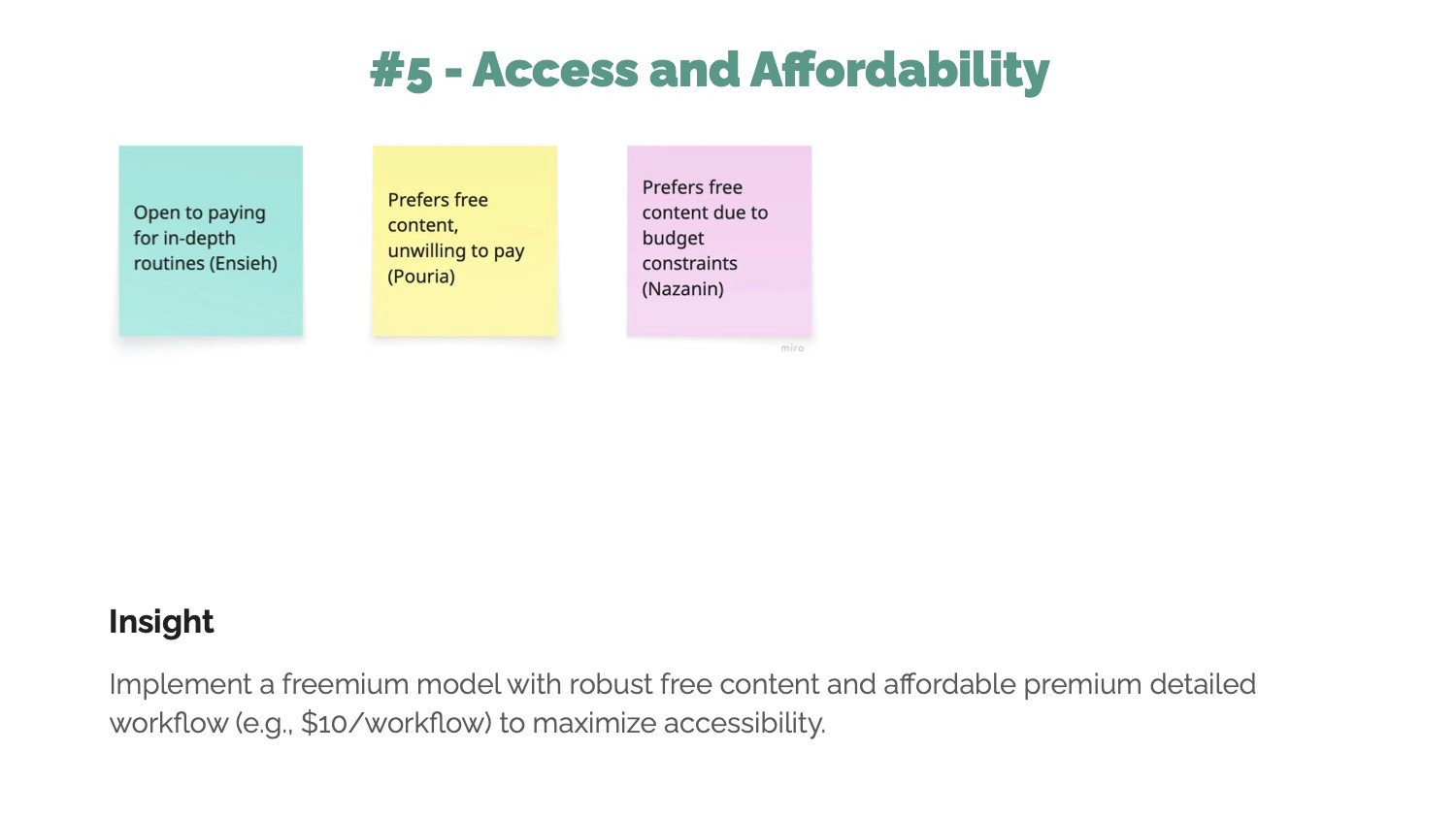 #5 - Access and Affordability

Open to paying for in-depth routines (Ensieh)

Prefers free content, unwilling to pay (Pouria)

Prefers free content due to budget constraints (Nazanin)

miro

Insight

Implement a freemium model with robust free content and affordable premium detailed workflow (e.g., \$10/workflow) to maximize accessibility.